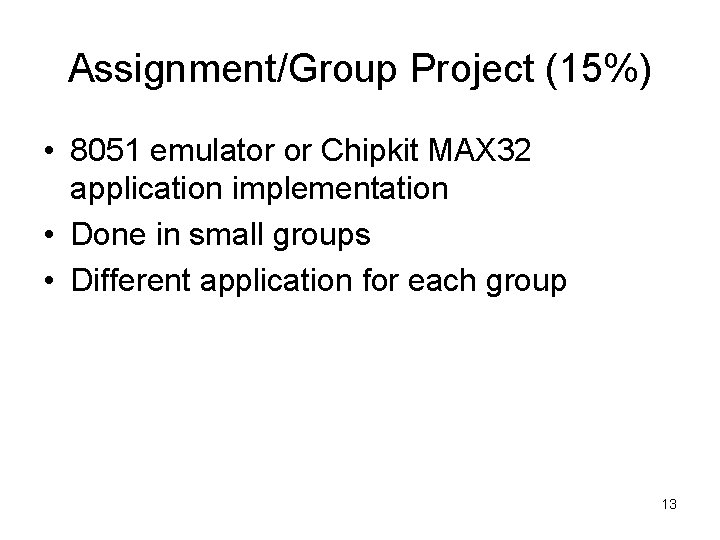 Assignment/Group Project (15%)

• 8051 emulator or Chipkit MAX32 application implementation
• Done in small groups
• Different application for each group

13